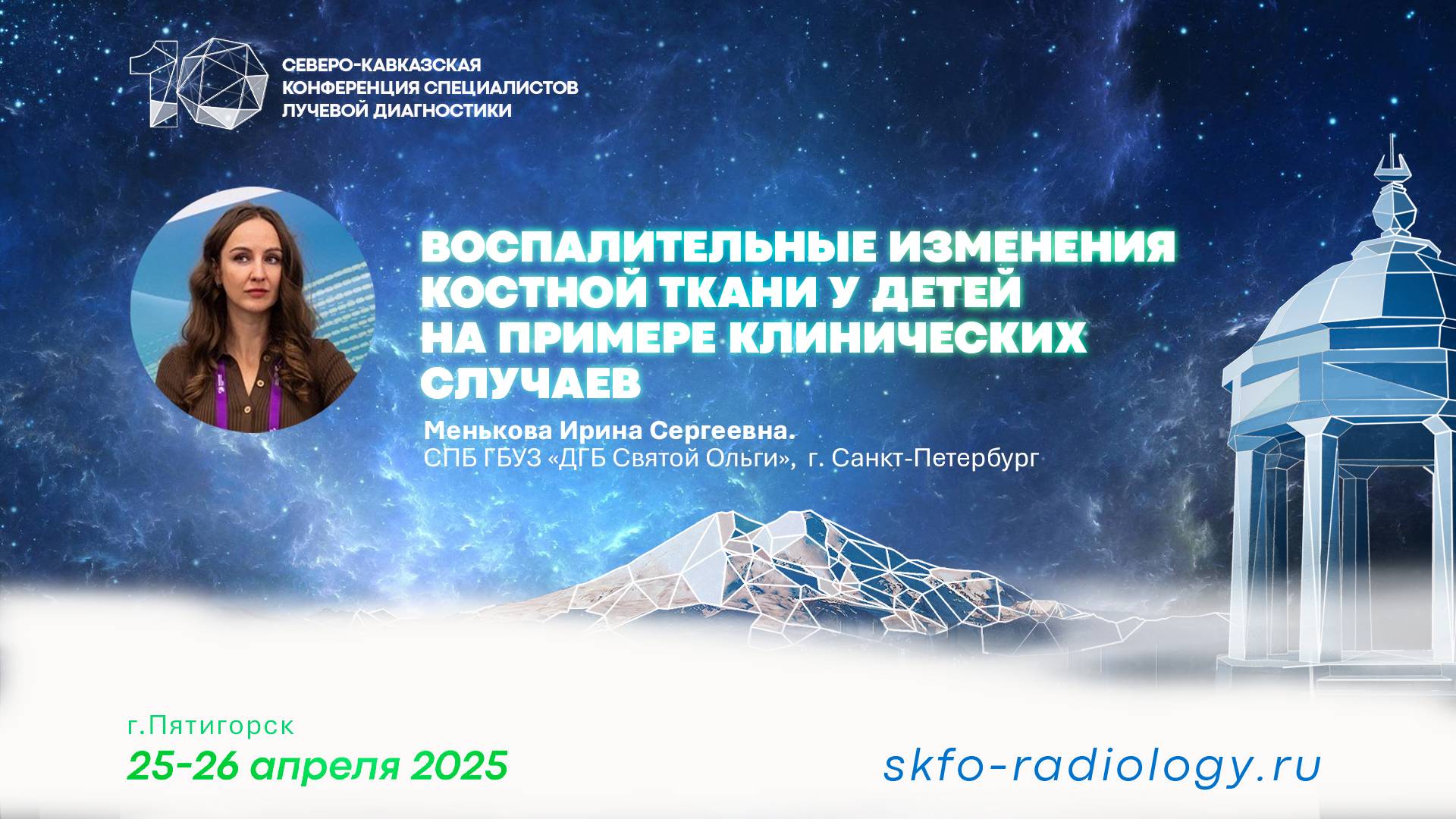 10

СЕВЕРО-КАВКАЗСКАЯ КОНФЕРЕНЦИЯ СПЕЦИАЛИСТОВ ЛУЧЕВОЙ ДИАГНОСТИКИ

ВОСПАЛИТЕЛЬНЫЕ ИЗМЕНЕНИЯ КОСТНОЙ ТКАНИ У ДЕТЕЙ НА ПРИМЕРЕ КЛИНИЧЕСКИХ СЛУЧАЕВ

Менькова Ирина Сергеевна.
СПБ ГБУЗ «ДГБ Святой Ольги», г. Санкт-Петербург

г.Пятигорск
25-26 апреля 2025

skfo-radiology.ru